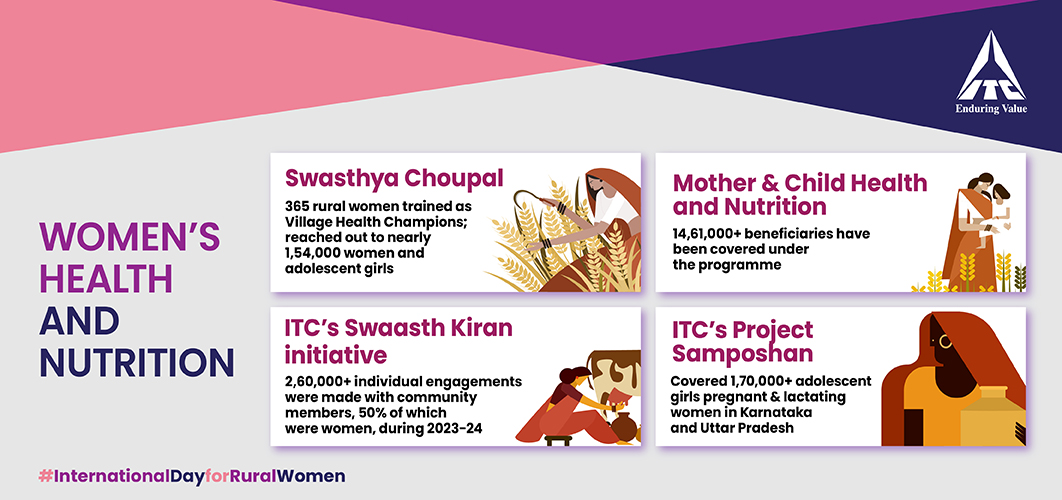 ITC
Enduring Value

WOMEN'S HEALTH AND NUTRITION

Swasthya Choupal
365 rural women trained as Village Health Champions; reached out to nearly 1,54,000 women and adolescent girls

Mother & Child Health and Nutrition
14,61,000+ beneficiaries have been covered under the programme

ITC's Swaasth Kiran initiative
2,60,000+ individual engagements were made with community members, 50% of which were women, during 2023-24

ITC's Project Samposhan
Covered 1,70,000+ adolescent girls pregnant & lactating women in Karnataka and Uttar Pradesh

#InternationalDayforRuralWomen